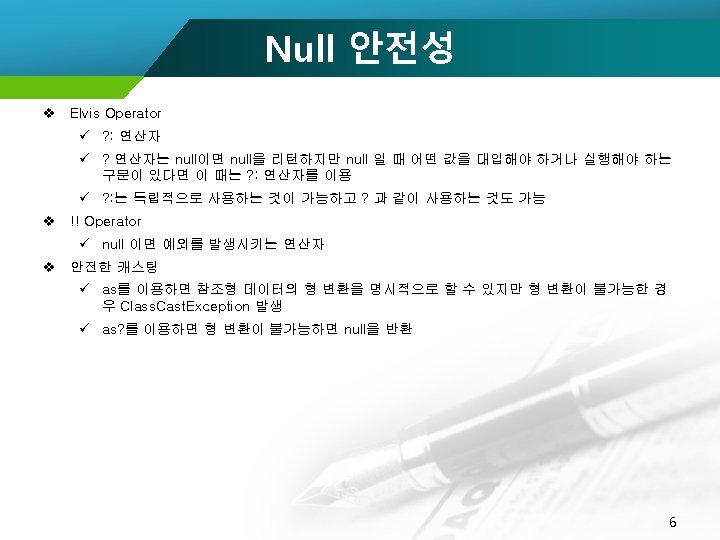 Null 안전성

❖ Elvis Operator
✓ ?: 연산자
✓ ? 연산자는 null이면 null을 리턴하지만 null 일 때 어떤 값을 대입해야 하거나 실행해야 하는 구문이 있다면 이 때는 ?: 연산자를 이용
✓ ?:는 독립적으로 사용하는 것이 가능하고 ? 과 같이 사용하는 것도 가능
❖ !! Operator
✓ null 이면 예외를 발생시키는 연산자
❖ 안전한 캐스팅
✓ as를 이용하면 참조형 데이터의 형 변환을 명시적으로 할 수 있지만 형 변환이 불가능한 경우 ClassCastException 발생
✓ as?를 이용하면 형 변환이 불가능하면 null을 반환

6